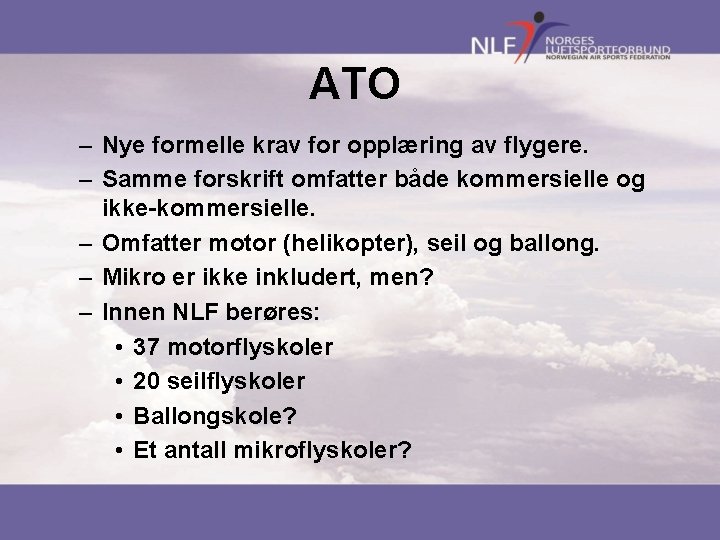 NLF NORGES LUFTSPORTFORBUND NORWEGIAN AIR SPORTS FEDERATION

ATO

– Nye formelle krav for opplæring av flygere.
– Samme forskrift omfatter både kommersielle og ikke-kommersielle.
– Omfatter motor (helikopter), seil og ballong.
– Mikro er ikke inkludert, men?
– Innen NLF berøres:
• 37 motorflyskoler
• 20 seilflyskoler
• Ballongskole?
• Et antall mikroflyskoler?